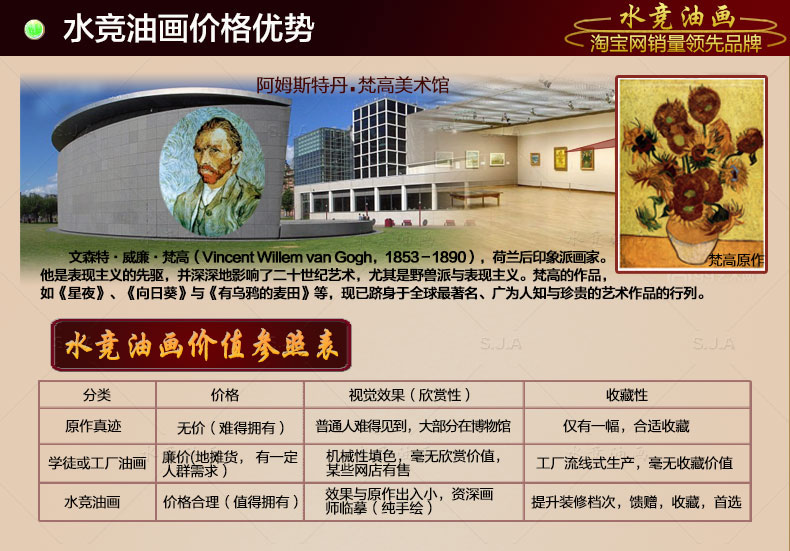 水竞油画价格优势

水竞油画
淘宝网销量领先品牌

阿姆斯特丹▪梵高美术馆

梵高原作

文森特·威廉·梵高（Vincent Willem van Gogh，1853-1890），荷兰后印象派画家。他是表现主义的先驱，并深深地影响了二十世纪艺术，尤其是野兽派与表现主义。梵高的作品，如《星夜》、《向日葵》与《有乌鸦的麦田》等，现已跻身于全球最著名、广为人知与珍贵的艺术作品的行列。

水竞油画价值参照表

S.J.A　S.J.A

| 分类 | 价格 | 视觉效果（欣赏性） | 收藏性 |
|---|---|---|---|
| 原作真迹 | 无价（难得拥有） | 普通人难得见到，大部分在博物馆 | 仅有一幅，合适收藏 |
| 学徒或工厂油画 | 廉价(地摊货，有一定人群需求) | 机械性填色，毫无欣赏价值，某些网店有售 | 工厂流线式生产，毫无收藏价值 |
| 水竞油画 | 价格合理（值得拥有） | 效果与原作出入小，资深画师临摹（纯手绘） | 提升装修档次，馈赠，收藏，首选 |